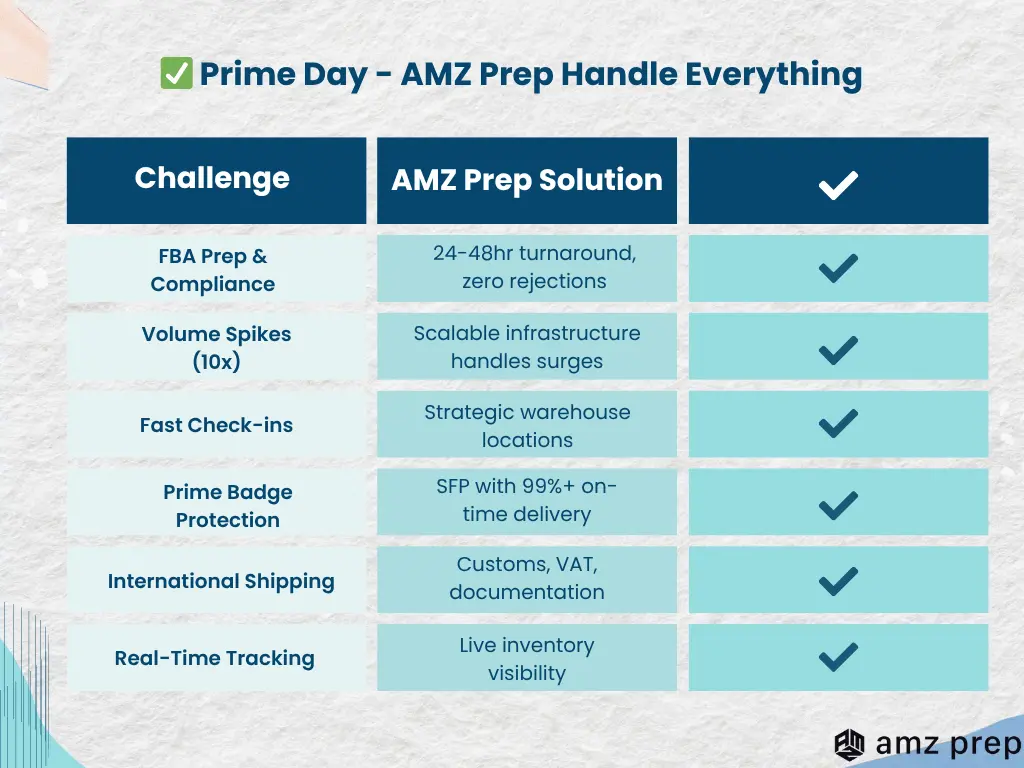 ✅ Prime Day - AMZ Prep Handle Everything

| Challenge | AMZ Prep Solution | ✔ |
|---|---|---|
| FBA Prep & Compliance | 24-48hr turnaround, zero rejections | ✔ |
| Volume Spikes (10x) | Scalable infrastructure handles surges | ✔ |
| Fast Check-ins | Strategic warehouse locations | ✔ |
| Prime Badge Protection | SFP with 99%+ on-time delivery | ✔ |
| International Shipping | Customs, VAT, documentation | ✔ |
| Real-Time Tracking | Live inventory visibility | ✔ |

amz prep